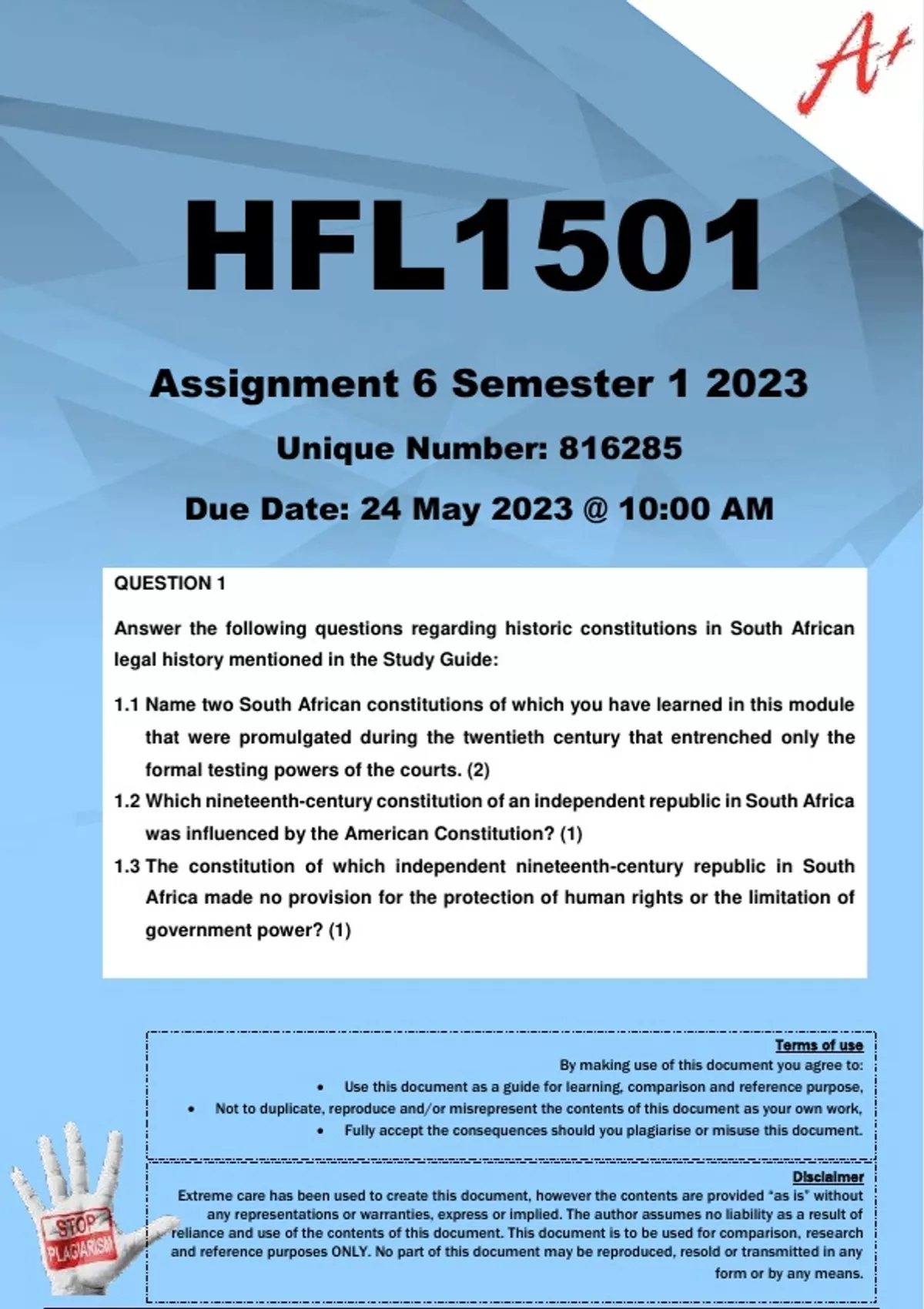 A+

HFL1501

Assignment 6 Semester 1 2023

Unique Number: 816285

Due Date: 24 May 2023 @ 10:00 AM

QUESTION 1

Answer the following questions regarding historic constitutions in South African legal history mentioned in the Study Guide:

1.1 Name two South African constitutions of which you have learned in this module that were promulgated during the twentieth century that entrenched only the formal testing powers of the courts. (2)

1.2 Which nineteenth-century constitution of an independent republic in South Africa was influenced by the American Constitution? (1)

1.3 The constitution of which independent nineteenth-century republic in South Africa made no provision for the protection of human rights or the limitation of government power? (1)

Terms of use

By making use of this document you agree to:

• Use this document as a guide for learning, comparison and reference purpose,

• Not to duplicate, reproduce and/or misrepresent the contents of this document as your own work,

• Fully accept the consequences should you plagiarise or misuse this document.

Disclaimer

Extreme care has been used to create this document, however the contents are provided "as is" without any representations or warranties, express or implied. The author assumes no liability as a result of reliance and use of the contents of this document. This document is to be used for comparison, research and reference purposes ONLY. No part of this document may be reproduced, resold or transmitted in any form or by any means.

STOP PLAGIARISM